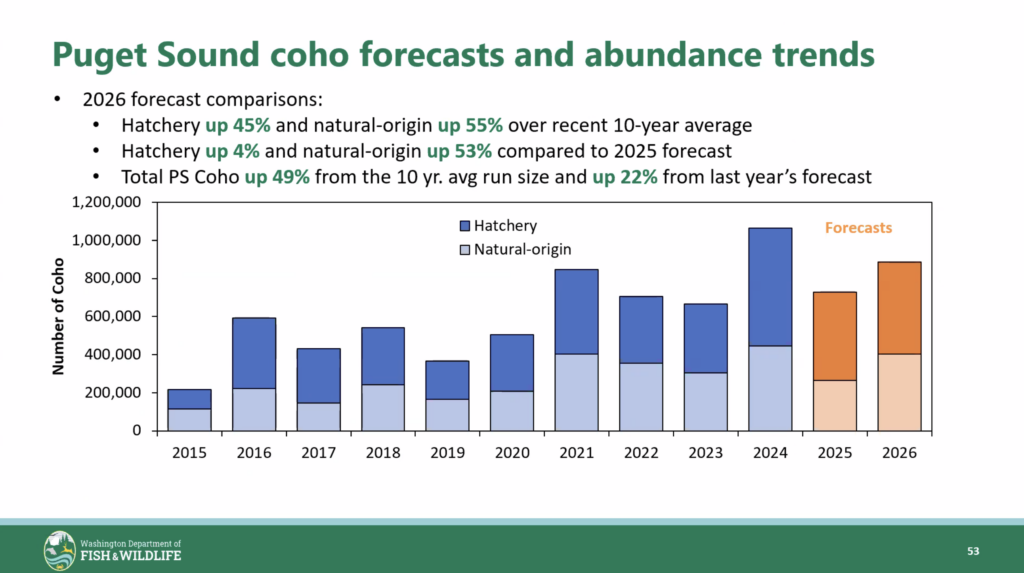 Puget Sound coho forecasts and abundance trends

• 2026 forecast comparisons:
  • Hatchery up 45% and natural-origin up 55% over recent 10-year average
  • Hatchery up 4% and natural-origin up 53% compared to 2025 forecast
  • Total PS Coho up 49% from the 10 yr. avg run size and up 22% from last year's forecast

Number of Coho

1,200,000
1,000,000
800,000
600,000
400,000
200,000
0

Hatchery
Natural-origin

Forecasts

2015 2016 2017 2018 2019 2020 2021 2022 2023 2024 2025 2026

Washington Department of
FISH & WILDLIFE

53